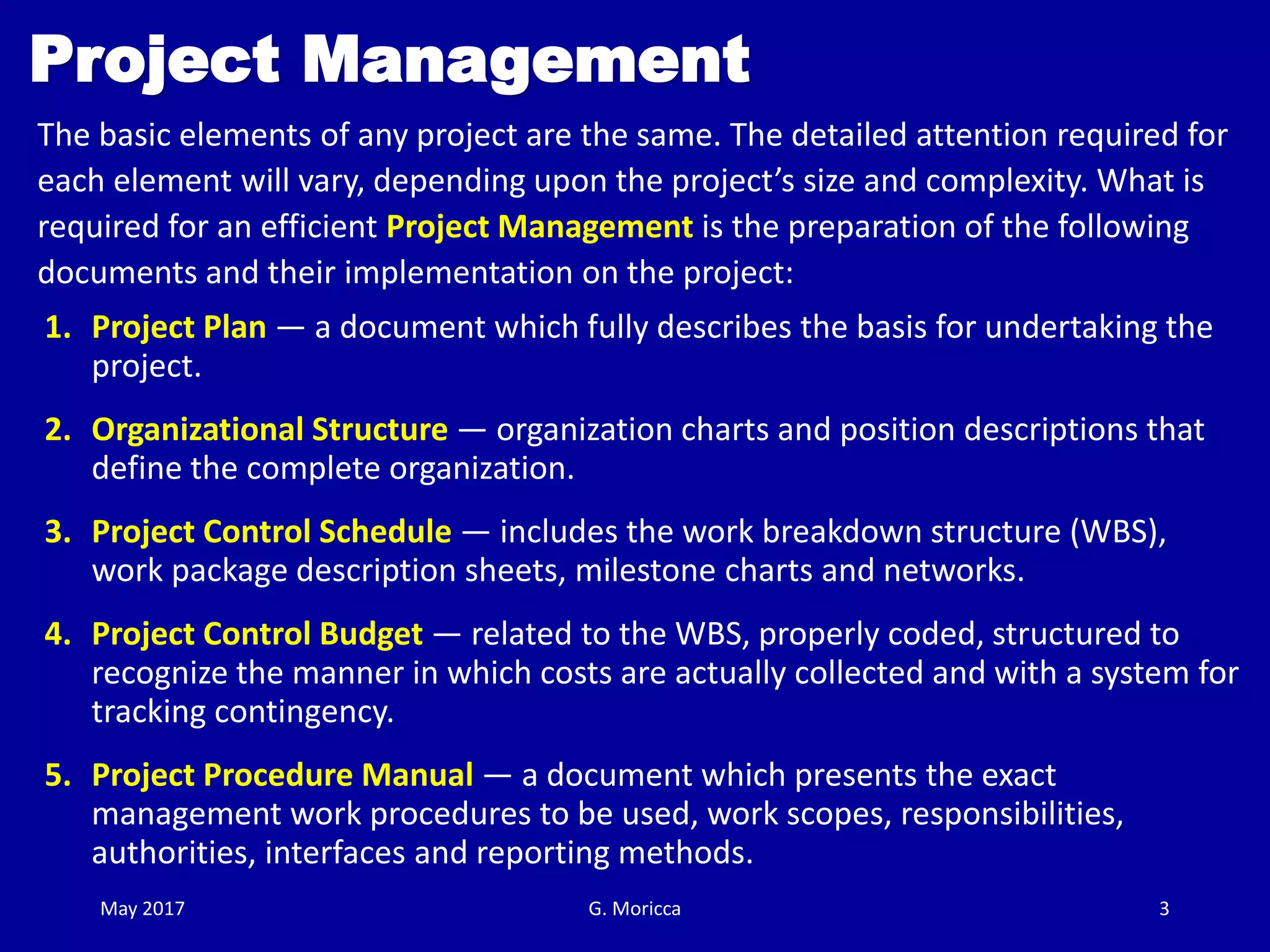 Project Management

The basic elements of any project are the same. The detailed attention required for each element will vary, depending upon the project’s size and complexity. What is required for an efficient Project Management is the preparation of the following documents and their implementation on the project:

1. Project Plan — a document which fully describes the basis for undertaking the project.

2. Organizational Structure — organization charts and position descriptions that define the complete organization.

3. Project Control Schedule — includes the work breakdown structure (WBS), work package description sheets, milestone charts and networks.

4. Project Control Budget — related to the WBS, properly coded, structured to recognize the manner in which costs are actually collected and with a system for tracking contingency.

5. Project Procedure Manual — a document which presents the exact management work procedures to be used, work scopes, responsibilities, authorities, interfaces and reporting methods.

May 2017 G. Moricca 3